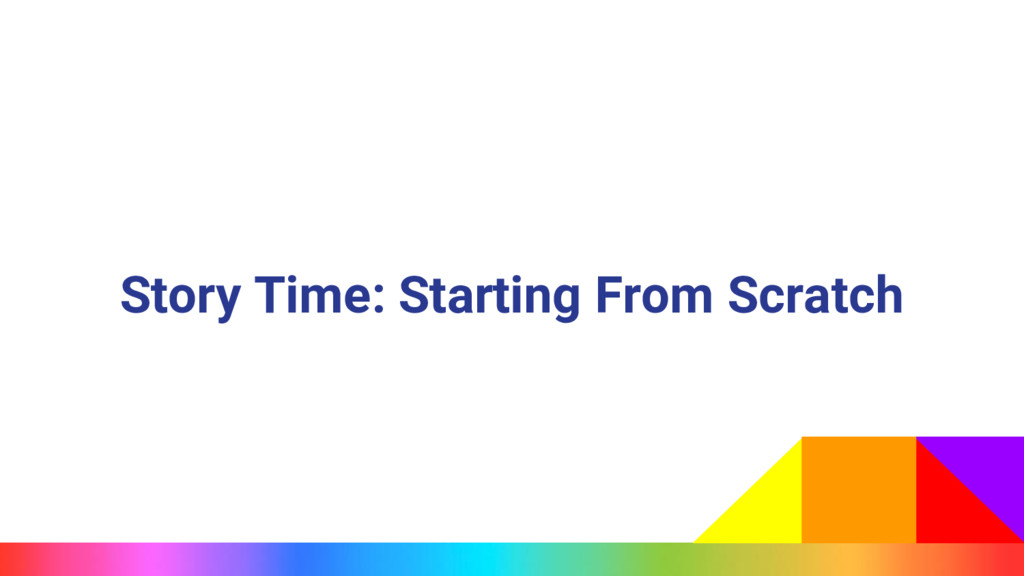 Story Time: Starting From Scratch